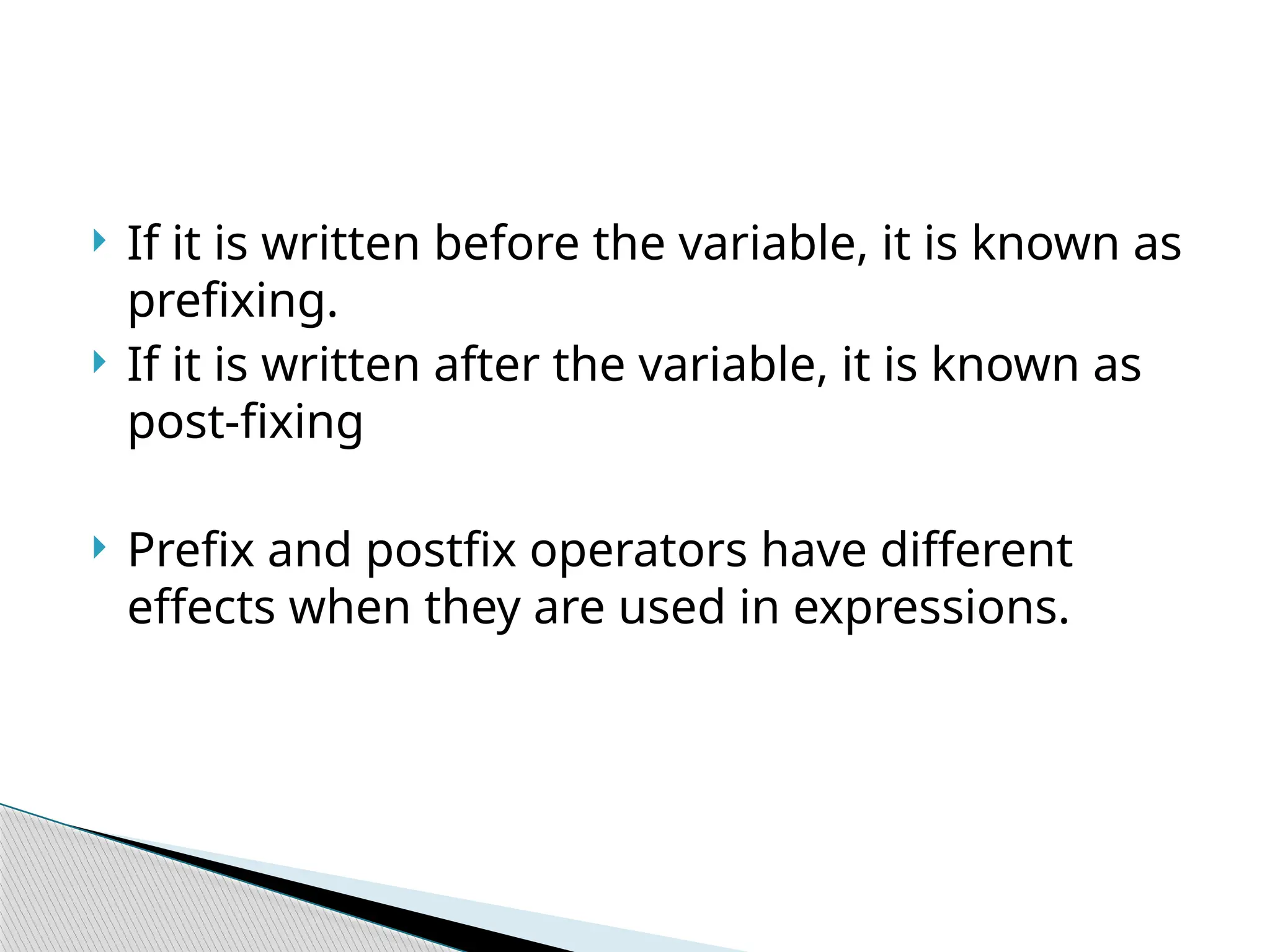 If it is written before the variable, it is known as prefixing.

If it is written after the variable, it is known as post-fixing

Prefix and postfix operators have different effects when they are used in expressions.